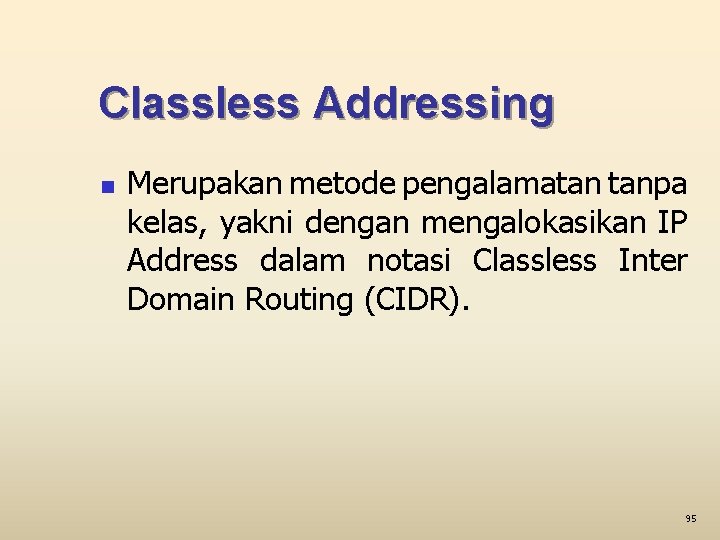 Classless Addressing

Merupakan metode pengalamatan tanpa kelas, yakni dengan mengalokasikan IP Address dalam notasi Classless Inter Domain Routing (CIDR).

95